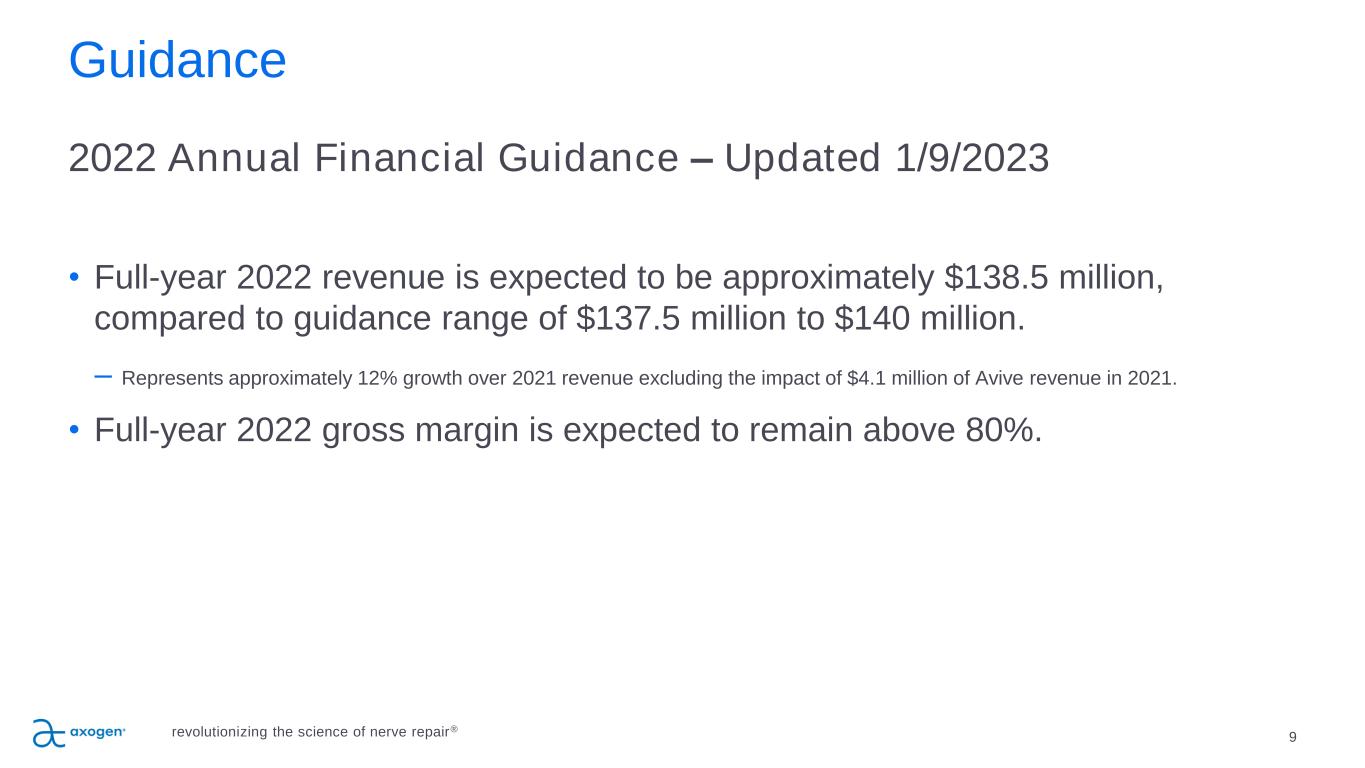 Guidance

2022 Annual Financial Guidance – Updated 1/9/2023

• Full-year 2022 revenue is expected to be approximately \$138.5 million, compared to guidance range of \$137.5 million to \$140 million.

– Represents approximately 12% growth over 2021 revenue excluding the impact of \$4.1 million of Avive revenue in 2021.

• Full-year 2022 gross margin is expected to remain above 80%.

axogen

revolutionizing the science of nerve repair®

9